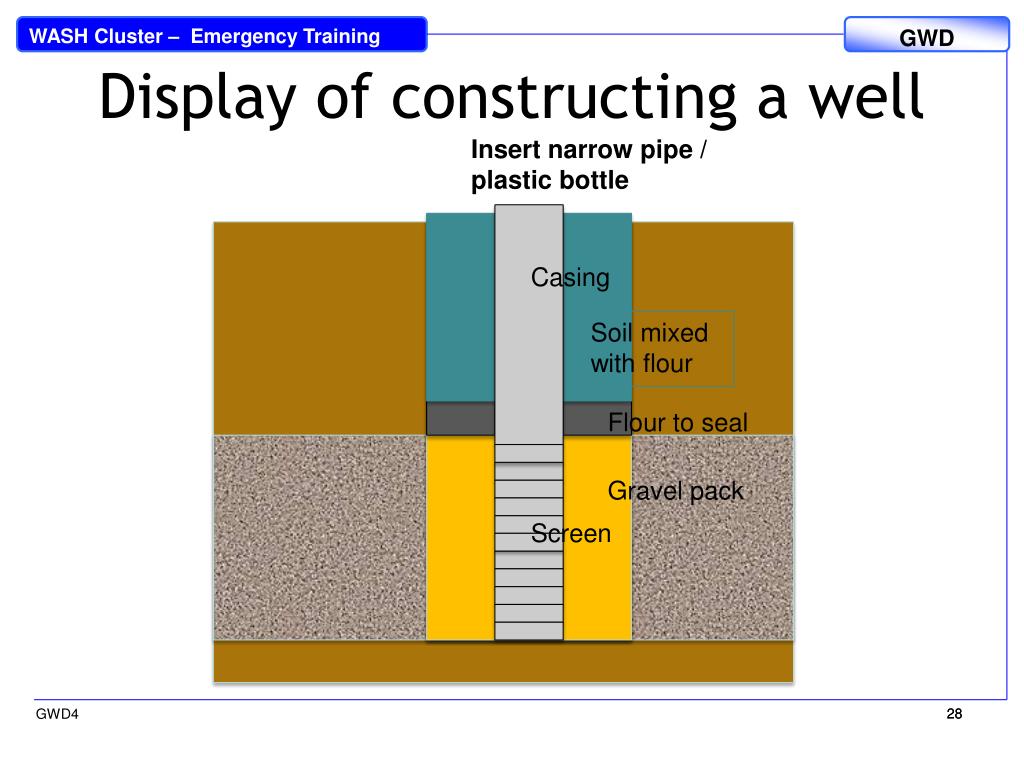 WASH Cluster – Emergency Training

GWD

Display of constructing a well

Insert narrow pipe / plastic bottle

Casing

Soil mixed with flour

Flour to seal

Gravel pack

Screen

GWD4

28